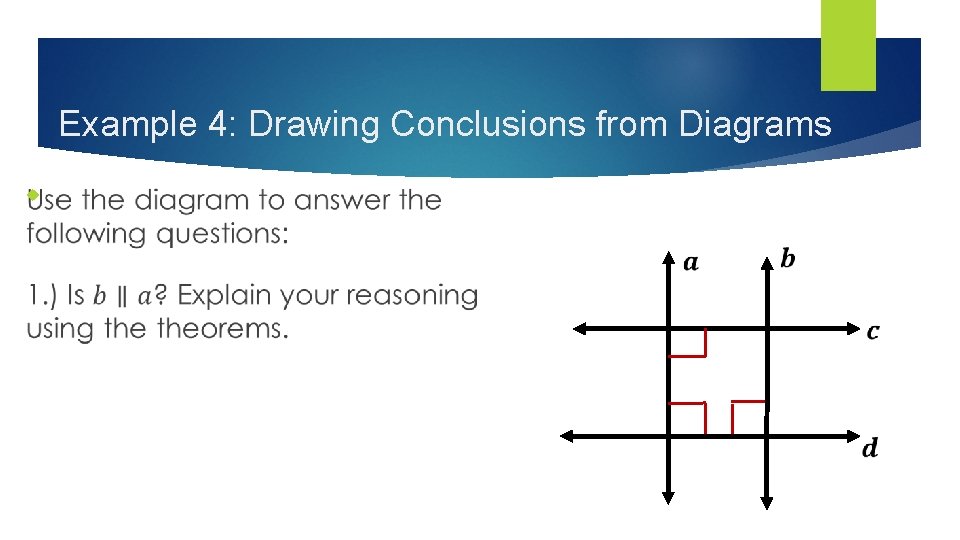 Example 4: Drawing Conclusions from Diagrams

Use the diagram to answer the following questions:

1.) Is $b \parallel a$? Explain your reasoning using the theorems.

$a$
$b$
$c$
$d$